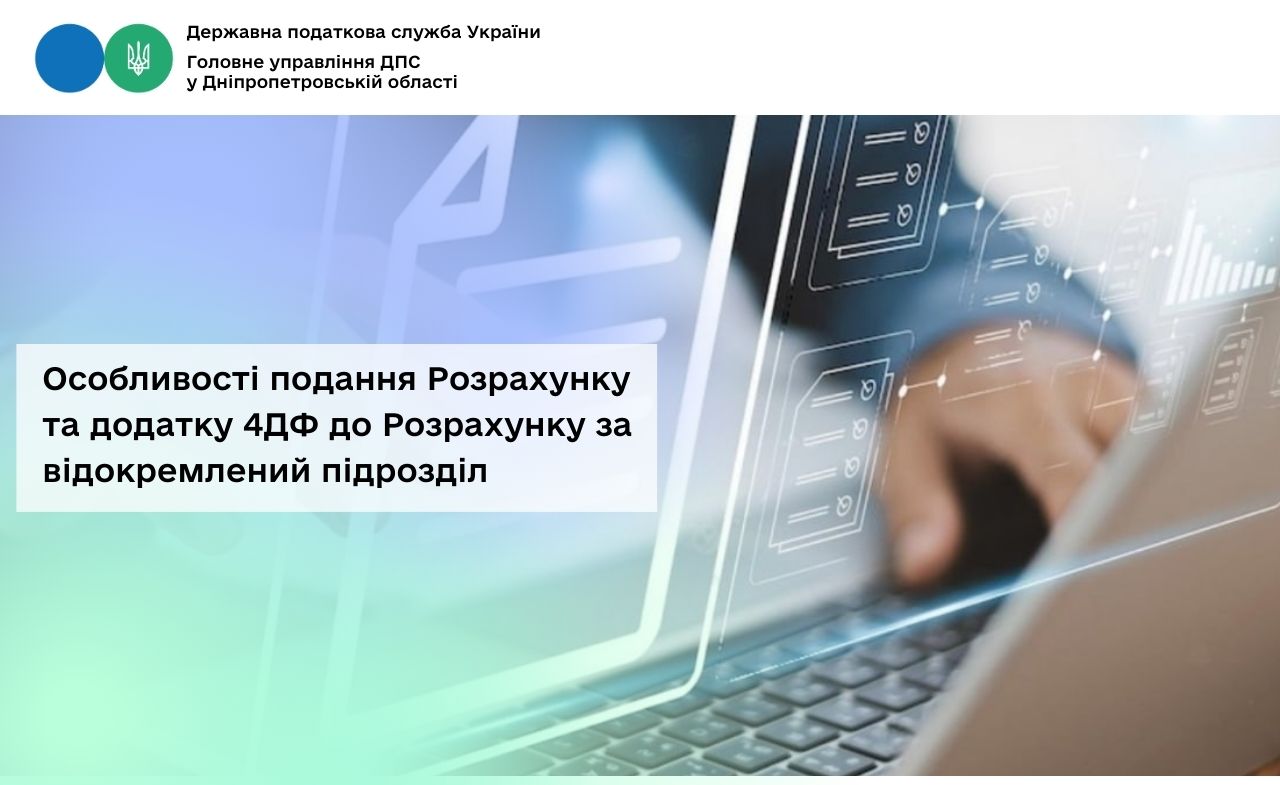 Державна податкова служба України

Головне управління ДПС
у Дніпропетровській області

Особливості подання Розрахунку та додатку 4ДФ до Розрахунку за відокремлений підрозділ